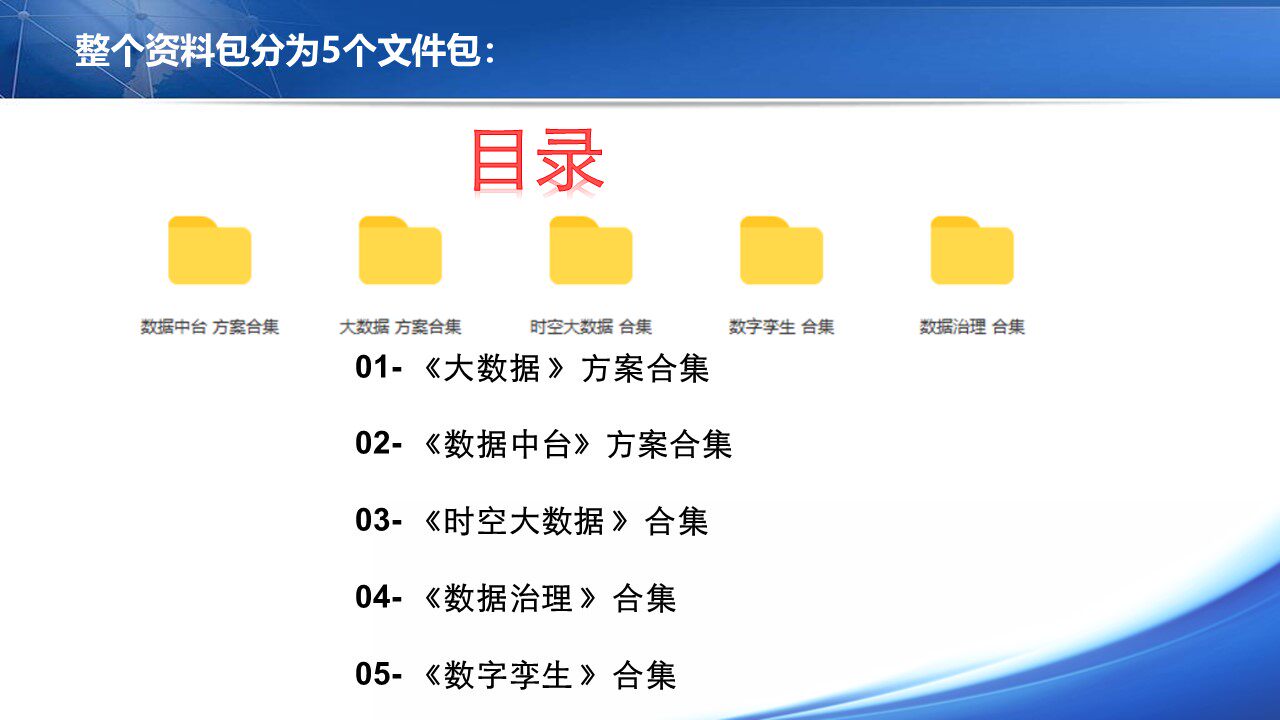 整个资料包分为5个文件包：

目录

数据中台 方案合集

大数据 方案合集

时空大数据 合集

数字孪生 合集

数据治理 合集

01- 《大数据》方案合集

02- 《数据中台》方案合集

03- 《时空大数据》合集

04- 《数据治理》合集

05- 《数字孪生》合集